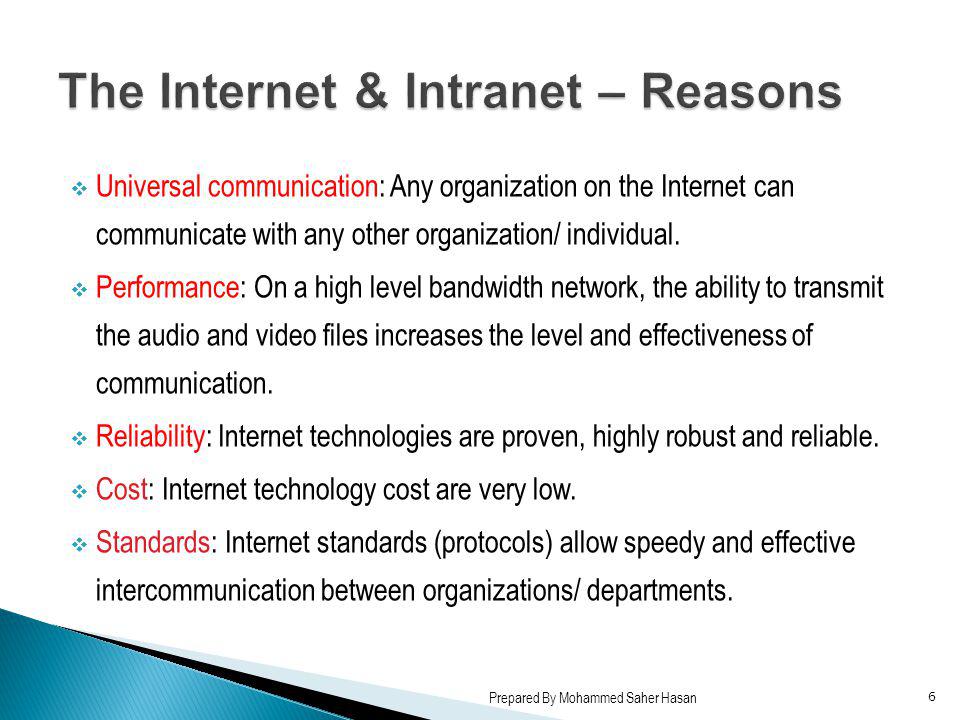 The Internet & Intranet – Reasons

❖ Universal communication: Any organization on the Internet can communicate with any other organization/ individual.

❖ Performance: On a high level bandwidth network, the ability to transmit the audio and video files increases the level and effectiveness of communication.

❖ Reliability: Internet technologies are proven, highly robust and reliable.

❖ Cost: Internet technology cost are very low.

❖ Standards: Internet standards (protocols) allow speedy and effective intercommunication between organizations/ departments.

Prepared By Mohammed Saher Hasan

6